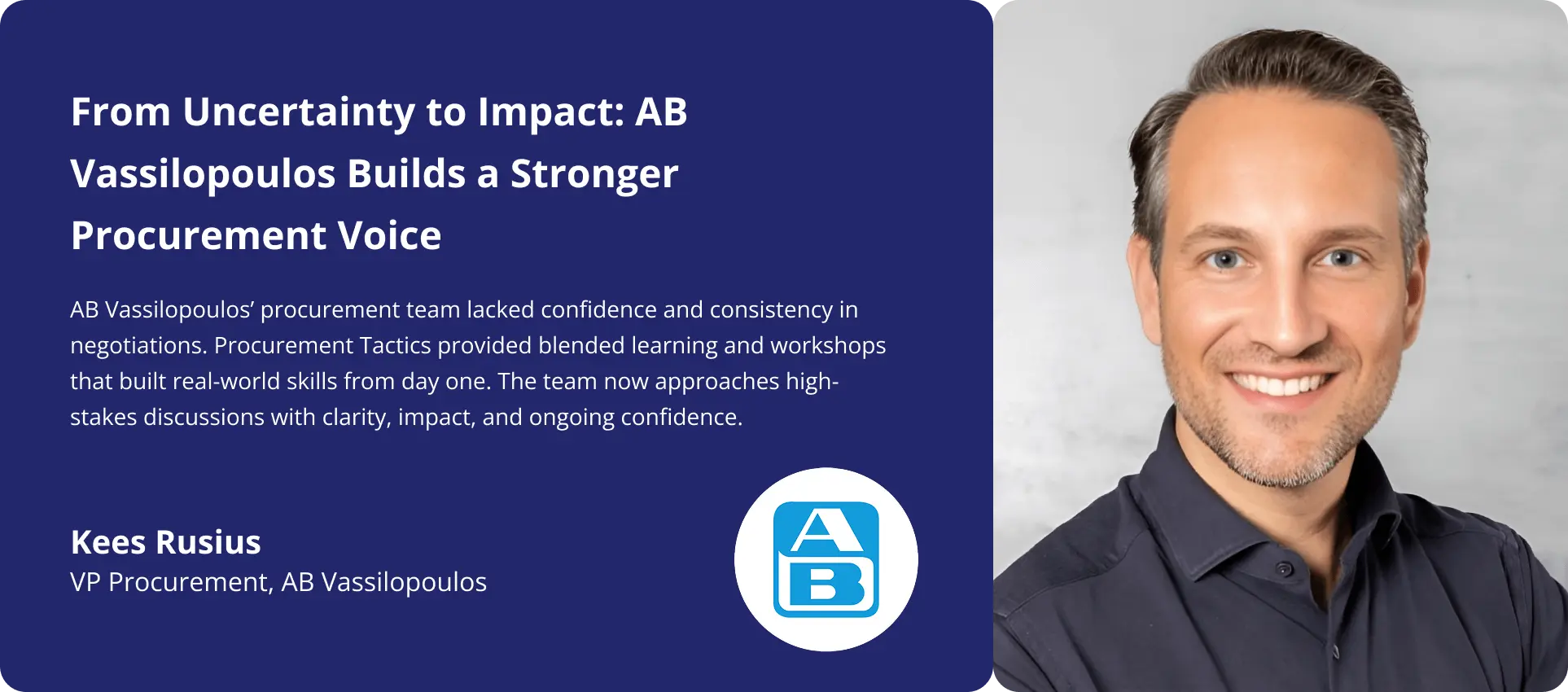 From Uncertainty to Impact: AB Vassilopoulos Builds a Stronger Procurement Voice

AB Vassilopoulos’ procurement team lacked confidence and consistency in negotiations. Procurement Tactics provided blended learning and workshops that built real-world skills from day one. The team now approaches high-stakes discussions with clarity, impact, and ongoing confidence.

Kees Rusius
VP Procurement, AB Vassilopoulos

AB